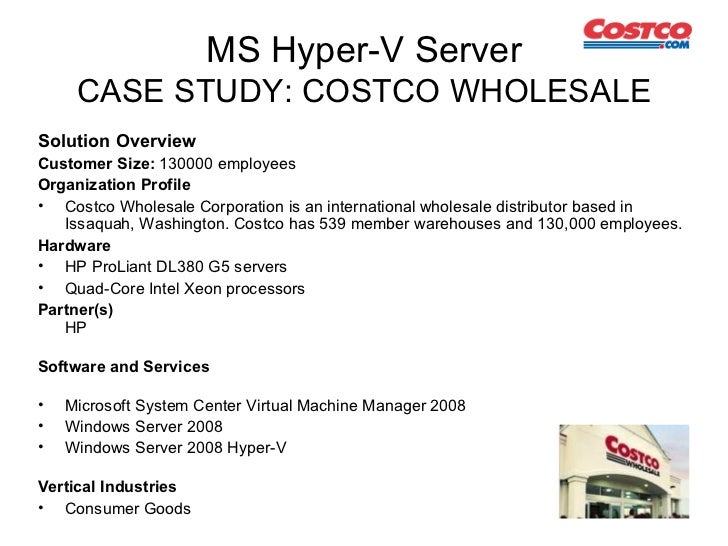 COSTCO .COM

MS Hyper-V Server
CASE STUDY: COSTCO WHOLESALE

Solution Overview
Customer Size: 130000 employees
Organization Profile
• Costco Wholesale Corporation is an international wholesale distributor based in Issaquah, Washington. Costco has 539 member warehouses and 130,000 employees.
Hardware
• HP ProLiant DL380 G5 servers
• Quad-Core Intel Xeon processors
Partner(s)
HP

Software and Services

• Microsoft System Center Virtual Machine Manager 2008
• Windows Server 2008
• Windows Server 2008 Hyper-V

Vertical Industries
• Consumer Goods

COSTCO WHOLESALE